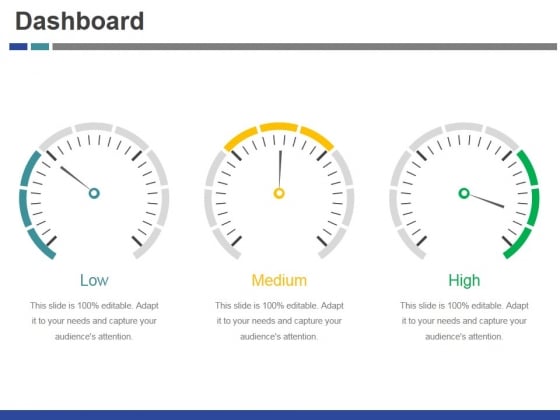 Dashboard

Low

This slide is 100% editable. Adapt it to your needs and capture your audience's attention.

Medium

This slide is 100% editable. Adapt it to your needs and capture your audience's attention.

High

This slide is 100% editable. Adapt it to your needs and capture your audience's attention.